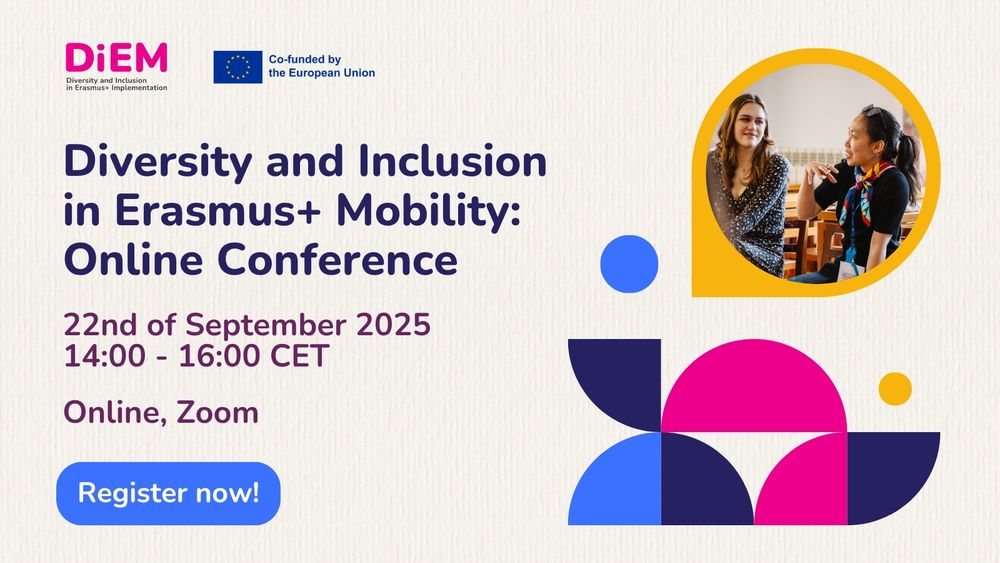 DiEM
Diversity and Inclusion in Erasmus+ Implementation

Co-funded by the European Union

Diversity and Inclusion in Erasmus+ Mobility: Online Conference

22nd of September 2025
14:00 - 16:00 CET

Online, Zoom

Register now!